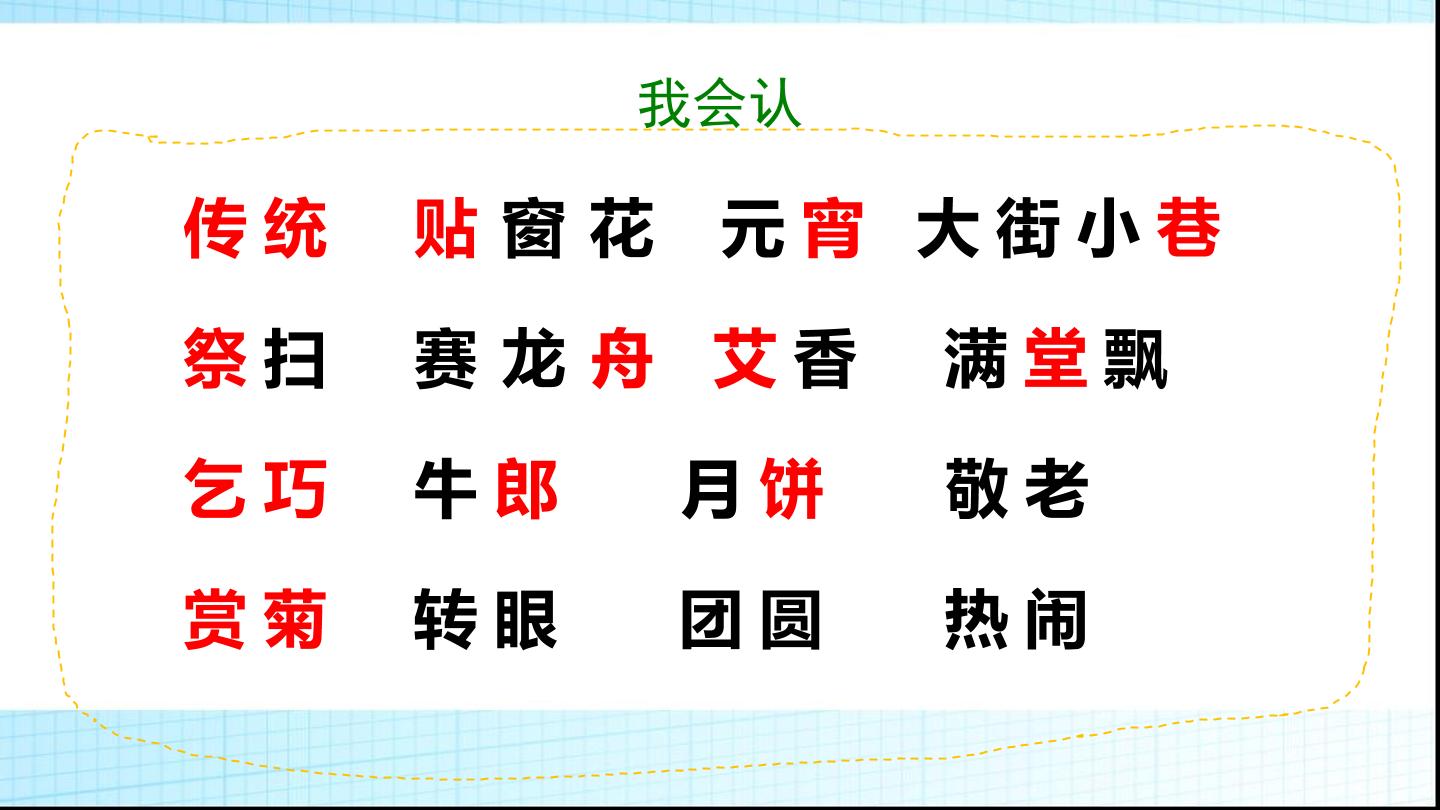 我会认

传统　贴窗花　元宵　大街小巷

祭扫　赛龙舟　艾香　满堂飘

乞巧　牛郎　月饼　敬老

赏菊　转眼　团圆　热闹